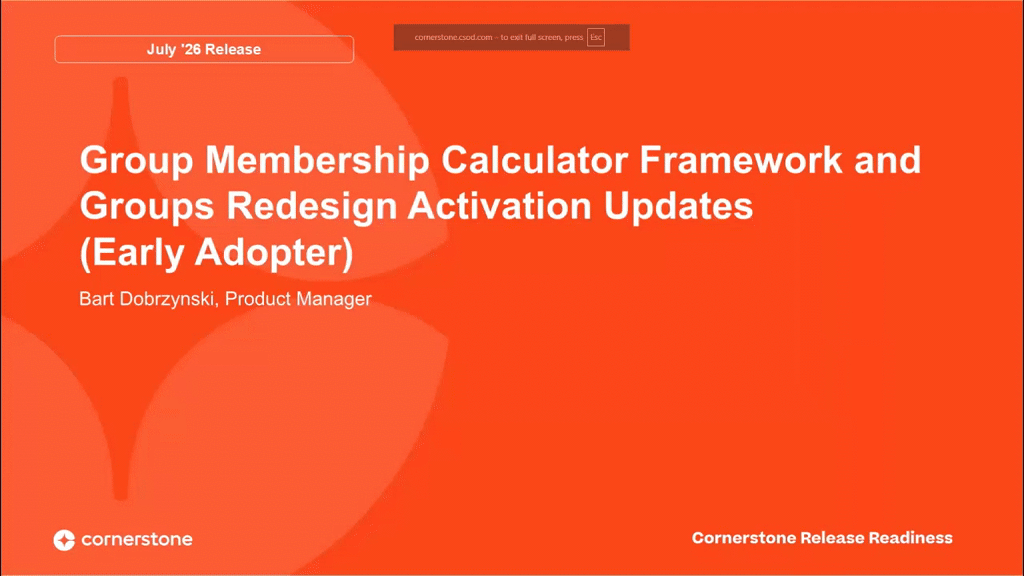 July '26 Release

cornerstone.csod.com - to exit full screen, press Esc

Group Membership Calculator Framework and Groups Redesign Activation Updates (Early Adopter)

Bart Dobrzynski, Product Manager

cornerstone

Cornerstone Release Readiness